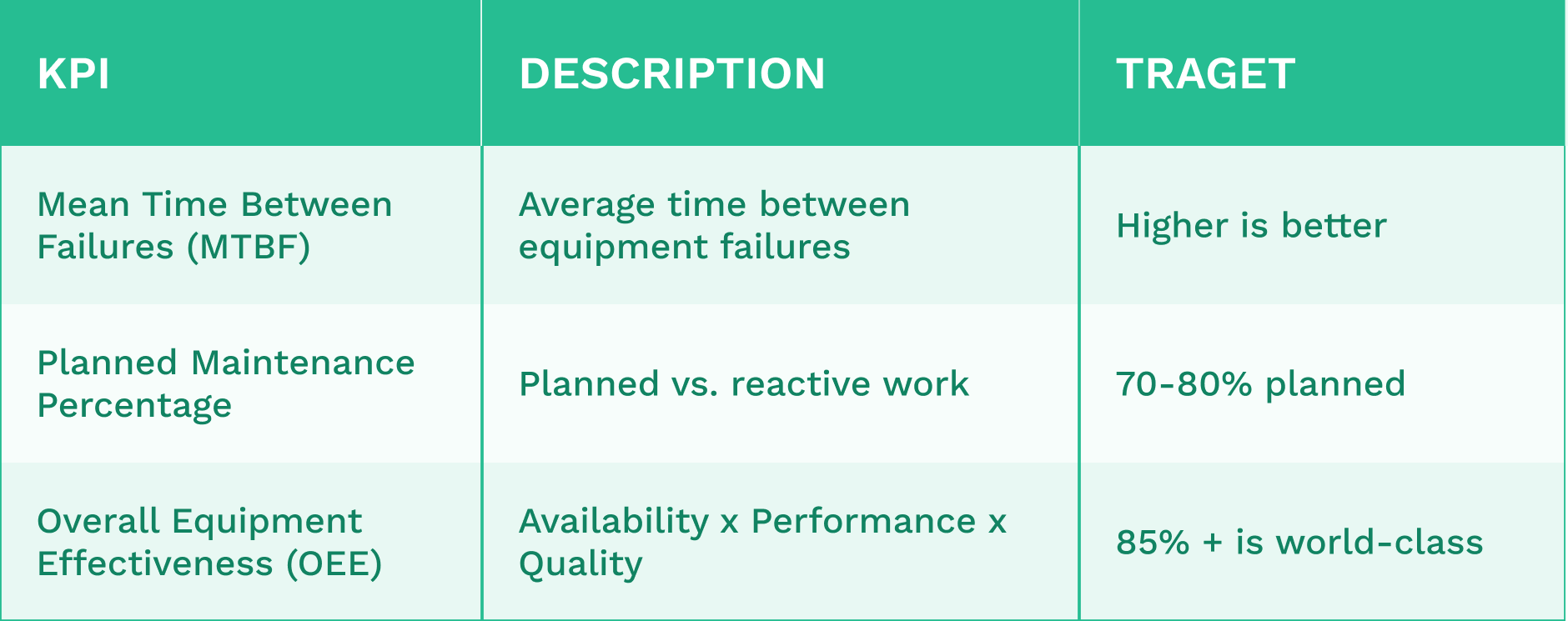 | KPI | DESCRIPTION | TRAGET |
|---|---|---|
| Mean Time Between Failures (MTBF) | Average time between equipment failures | Higher is better |
| Planned Maintenance Percentage | Planned vs. reactive work | 70-80% planned |
| Overall Equipment Effectiveness (OEE) | Availability x Performance x Quality | 85% + is world-class |